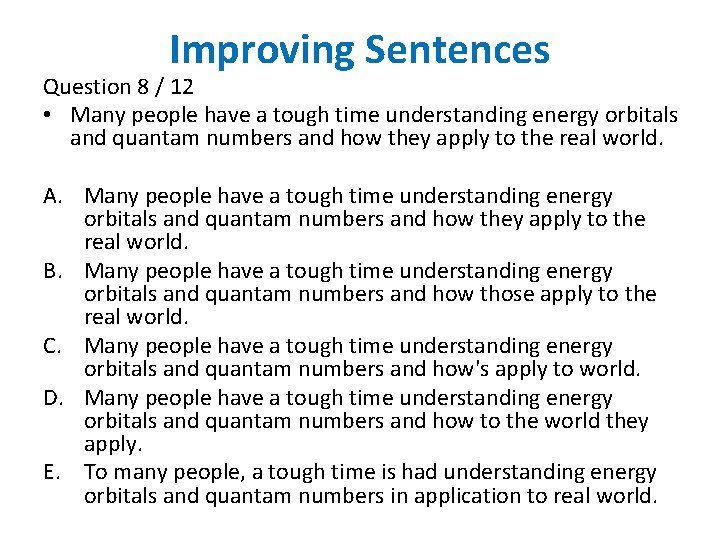 Improving Sentences

Question 8 / 12

• Many people have a tough time understanding energy orbitals and quantam numbers and how they apply to the real world.

A. Many people have a tough time understanding energy orbitals and quantam numbers and how they apply to the real world.
B. Many people have a tough time understanding energy orbitals and quantam numbers and how those apply to the real world.
C. Many people have a tough time understanding energy orbitals and quantam numbers and how's apply to world.
D. Many people have a tough time understanding energy orbitals and quantam numbers and how to the world they apply.
E. To many people, a tough time is had understanding energy orbitals and quantam numbers in application to real world.